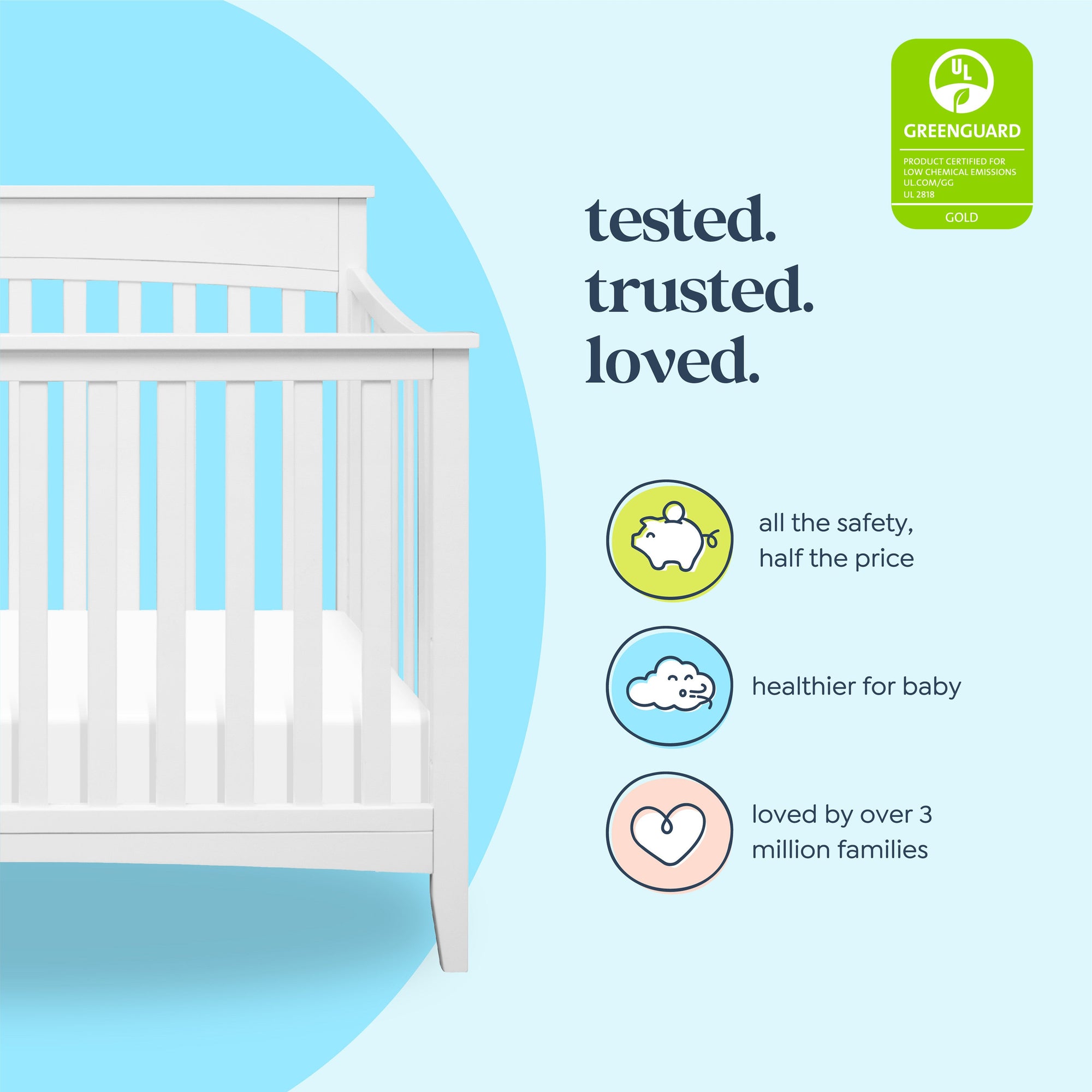 UL
GREENGUARD
PRODUCT CERTIFIED FOR LOW CHEMICAL EMISSIONS UL.COM/GG UL 2818
GOLD

tested.
trusted.
loved.

all the safety, half the price

healthier for baby

loved by over 3 million families